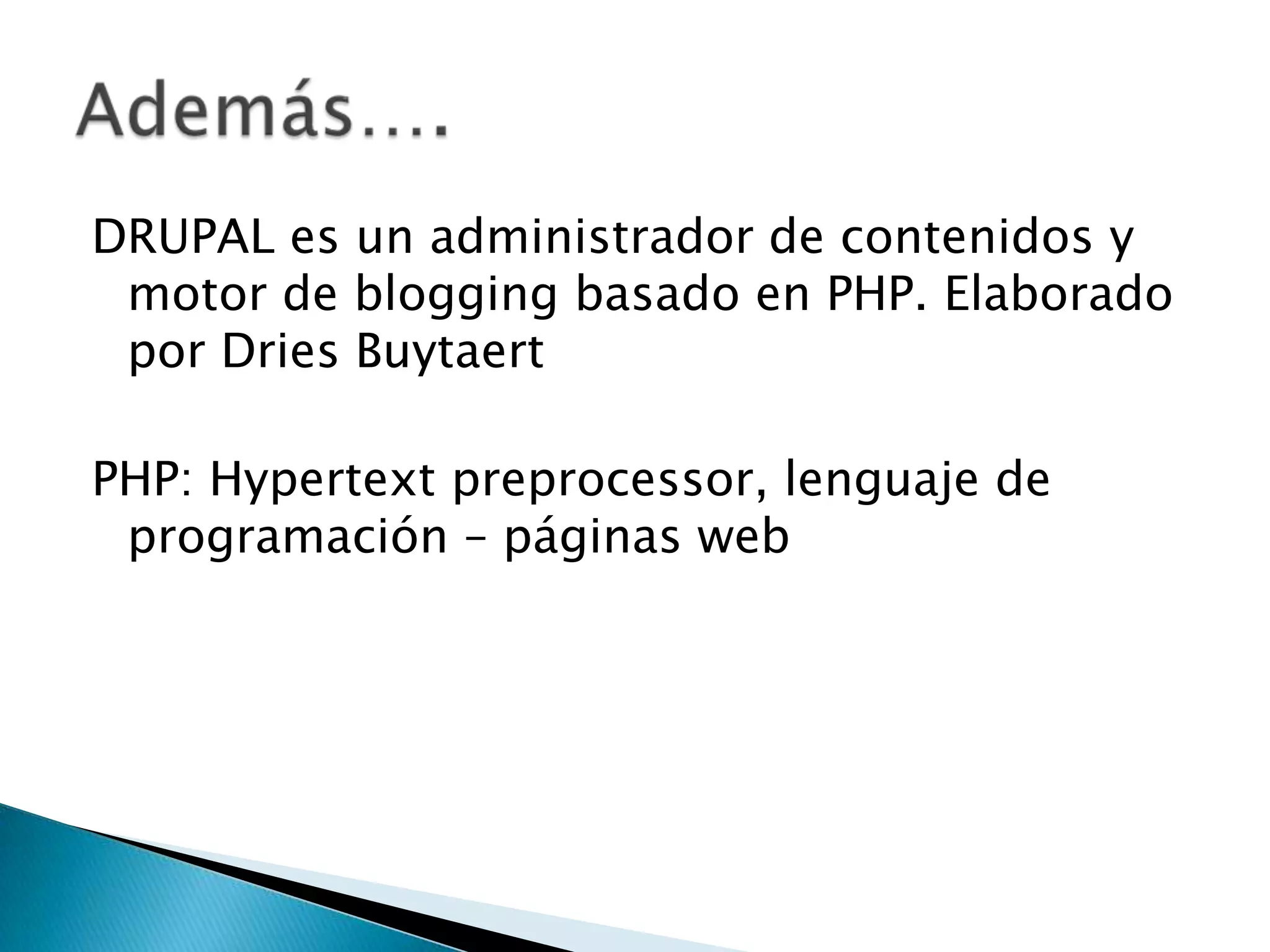 Además….

DRUPAL es un administrador de contenidos y motor de blogging basado en PHP. Elaborado por Dries Buytaert

PHP: Hypertext preprocessor, lenguaje de programación – páginas web